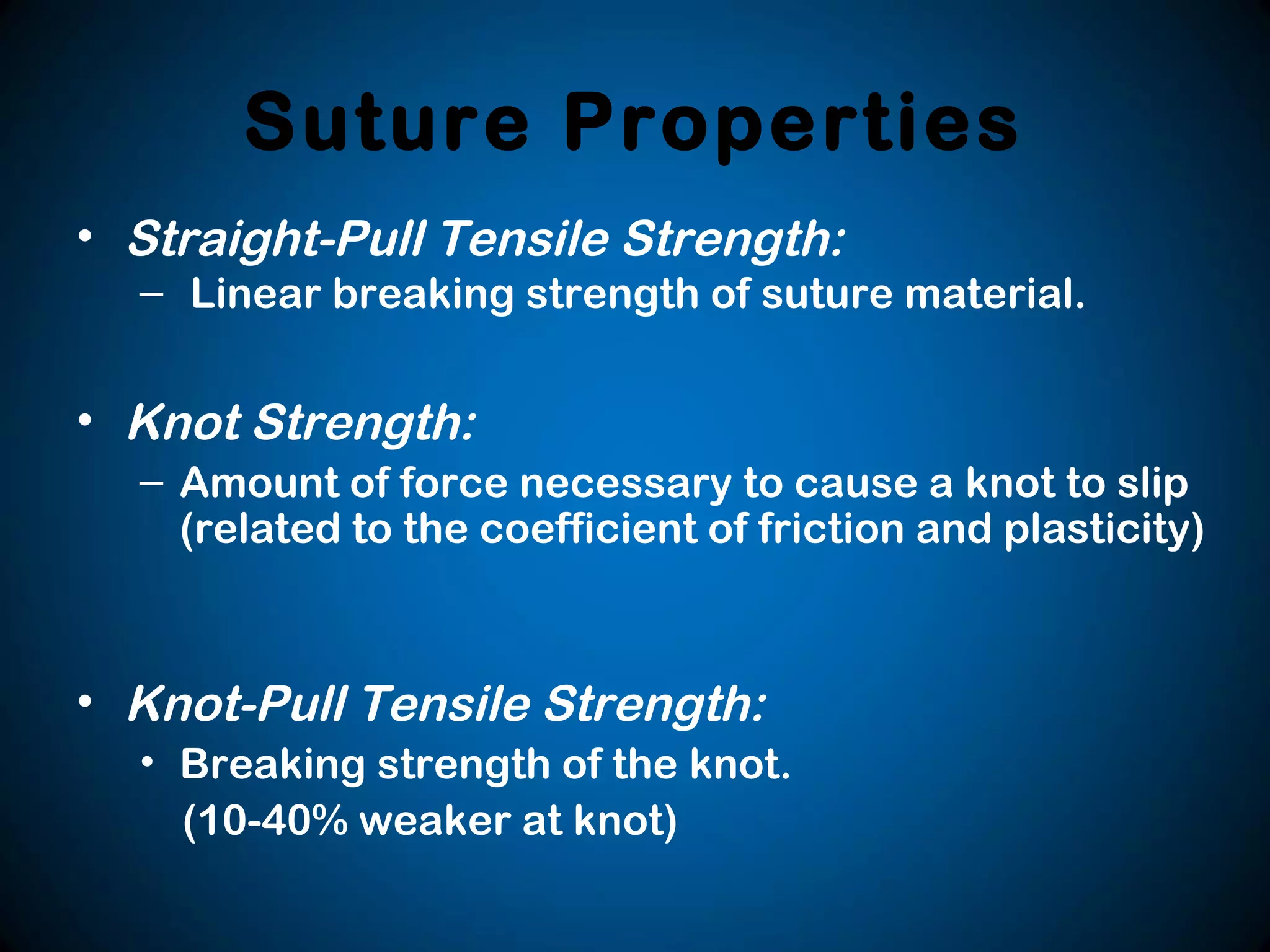 Suture Properties

• Straight-Pull Tensile Strength:
– Linear breaking strength of suture material.

• Knot Strength:
– Amount of force necessary to cause a knot to slip (related to the coefficient of friction and plasticity)

• Knot-Pull Tensile Strength:
• Breaking strength of the knot.
(10-40% weaker at knot)